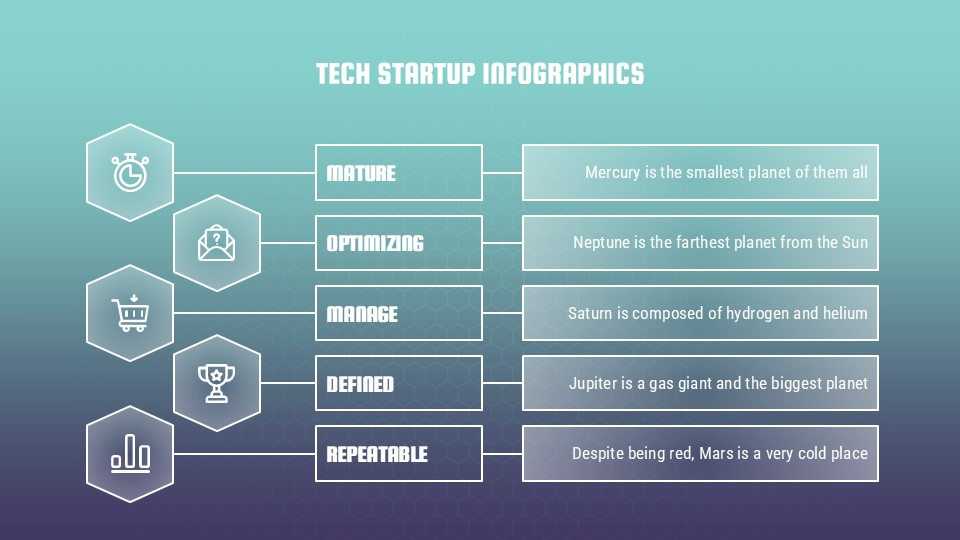 TECH STARTUP INFOGRAPHICS

MATURE

Mercury is the smallest planet of them all

OPTIMIZING

Neptune is the farthest planet from the Sun

MANAGE

Saturn is composed of hydrogen and helium

DEFINED

Jupiter is a gas giant and the biggest planet

REPEATABLE

Despite being red, Mars is a very cold place